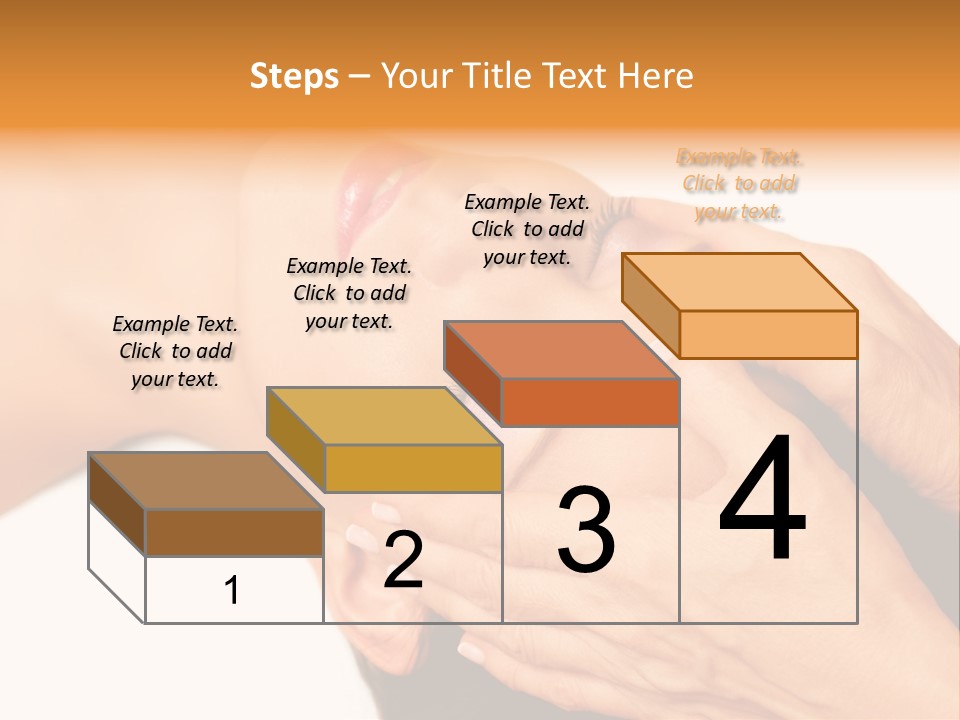 Steps – Your Title Text Here

Example Text. Click to add your text.

Example Text. Click to add your text.

Example Text. Click to add your text.

Example Text. Click to add your text.

1

2

3

4